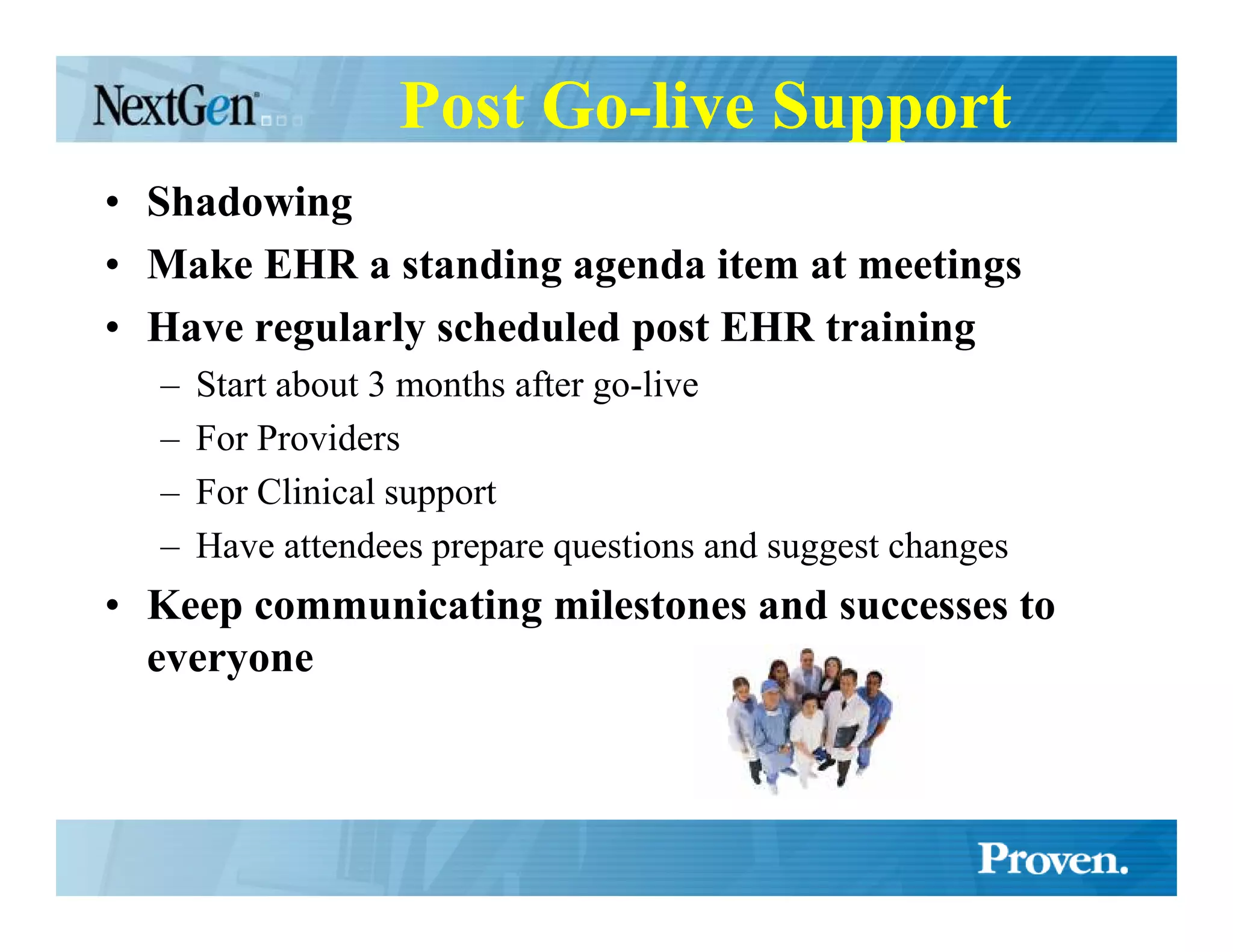 NextGen

Post Go-live Support

• Shadowing
• Make EHR a standing agenda item at meetings
• Have regularly scheduled post EHR training
– Start about 3 months after go-live
– For Providers
– For Clinical support
– Have attendees prepare questions and suggest changes
• Keep communicating milestones and successes to everyone

Proven.